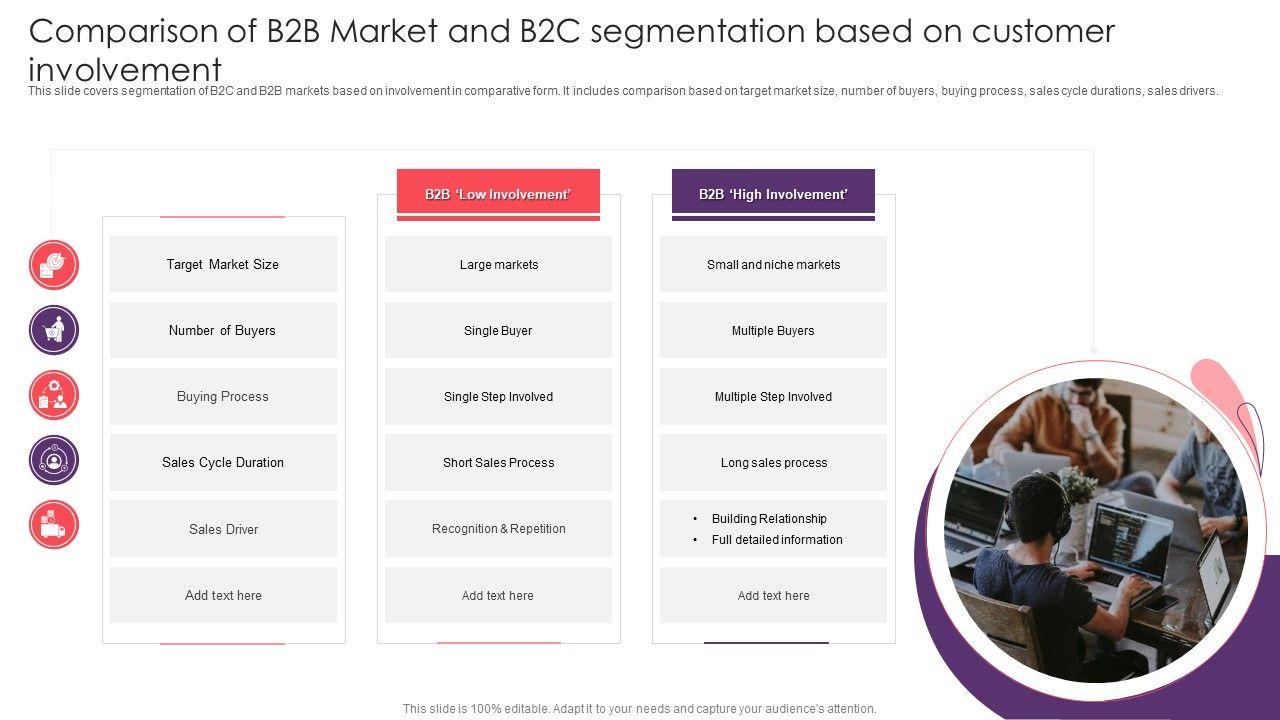 Comparison of B2B Market and B2C segmentation based on customer involvement

This slide covers segmentation of B2C and B2B markets based on involvement in comparative form. It includes comparison based on target market size, number of buyers, buying process, sales cycle durations, sales drivers.

| | B2B 'Low Involvement' | B2B 'High Involvement' |
|---|---|---|
| Target Market Size | Large markets | Small and niche markets |
| Number of Buyers | Single Buyer | Multiple Buyers |
| Buying Process | Single Step Involved | Multiple Step Involved |
| Sales Cycle Duration | Short Sales Process | Long sales process |
| Sales Driver | Recognition & Repetition | • Building Relationship • Full detailed information |
| Add text here | Add text here | Add text here |

This slide is 100% editable. Adapt it to your needs and capture your audience's attention.